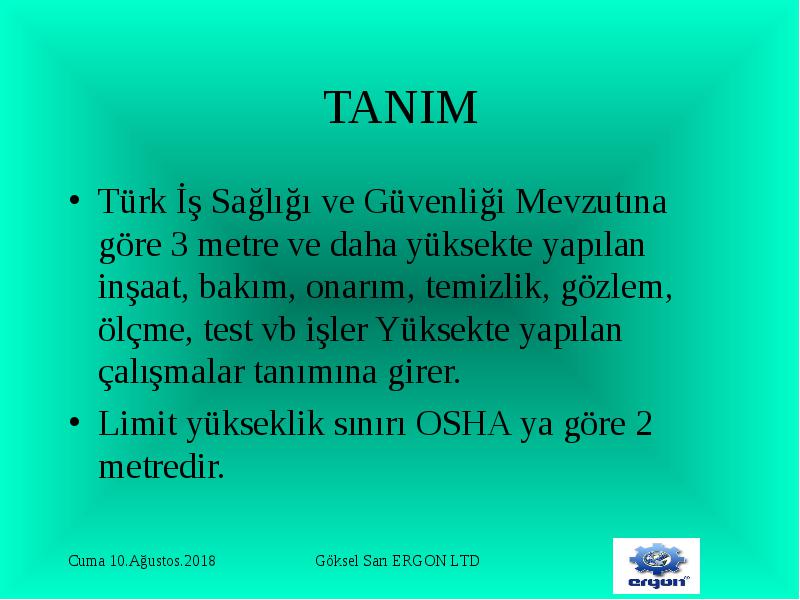 TANIM

• Türk İş Sağlığı ve Güvenliği Mevzutına göre 3 metre ve daha yüksekte yapılan inşaat, bakım, onarım, temizlik, gözlem, ölçme, test vb işler Yüksekte yapılan çalışmalar tanımına girer.

• Limit yükseklik sınırı OSHA ya göre 2 metredir.

Cuma 10.Ağustos.2018

Göksel Sarı ERGON LTD

ergon